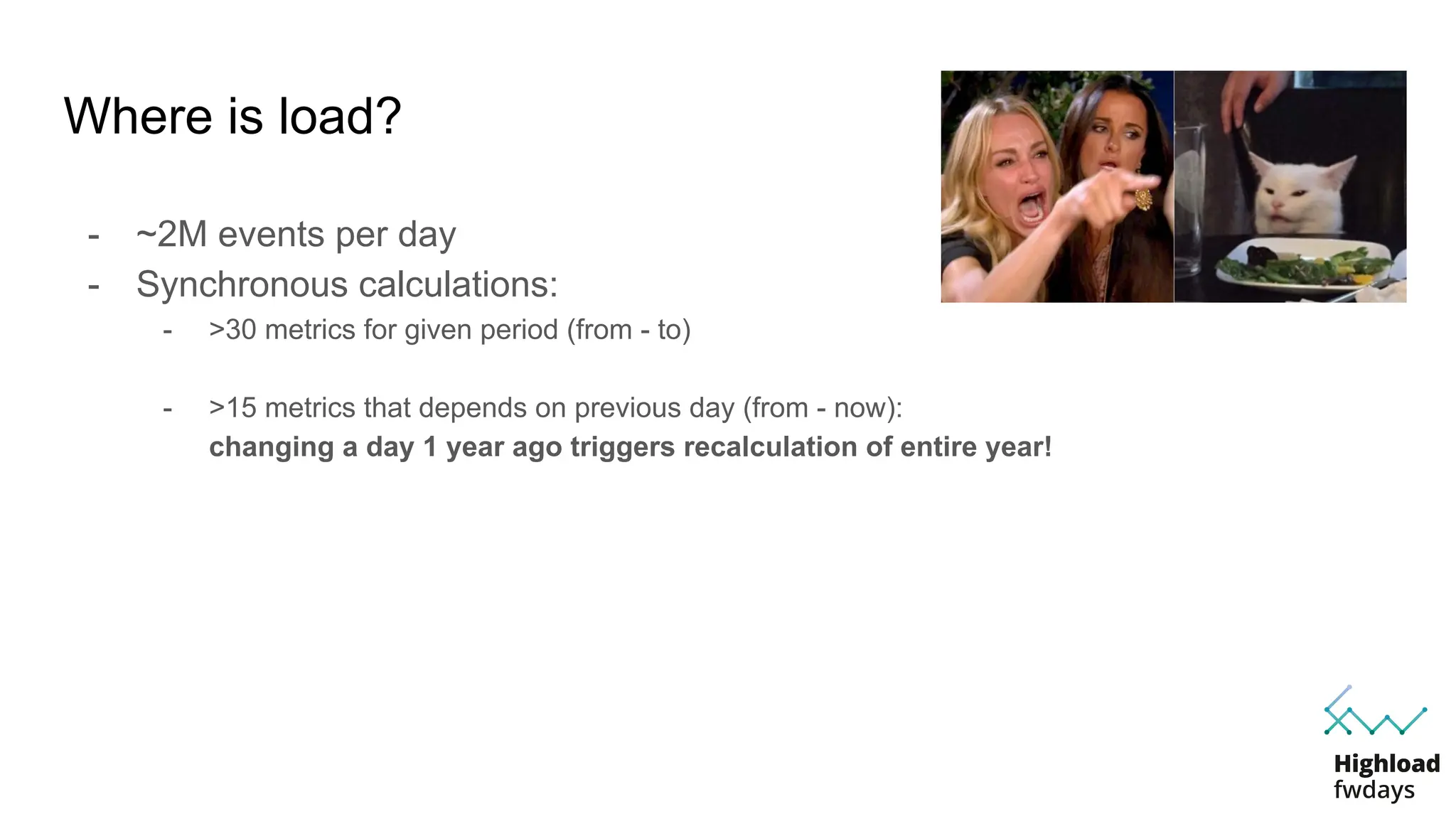 Where is load?

- ~2M events per day
- Synchronous calculations:
  - >30 metrics for given period (from - to)

  - >15 metrics that depends on previous day (from - now):
    **changing a day 1 year ago triggers recalculation of entire year!**

Highload
fwdays